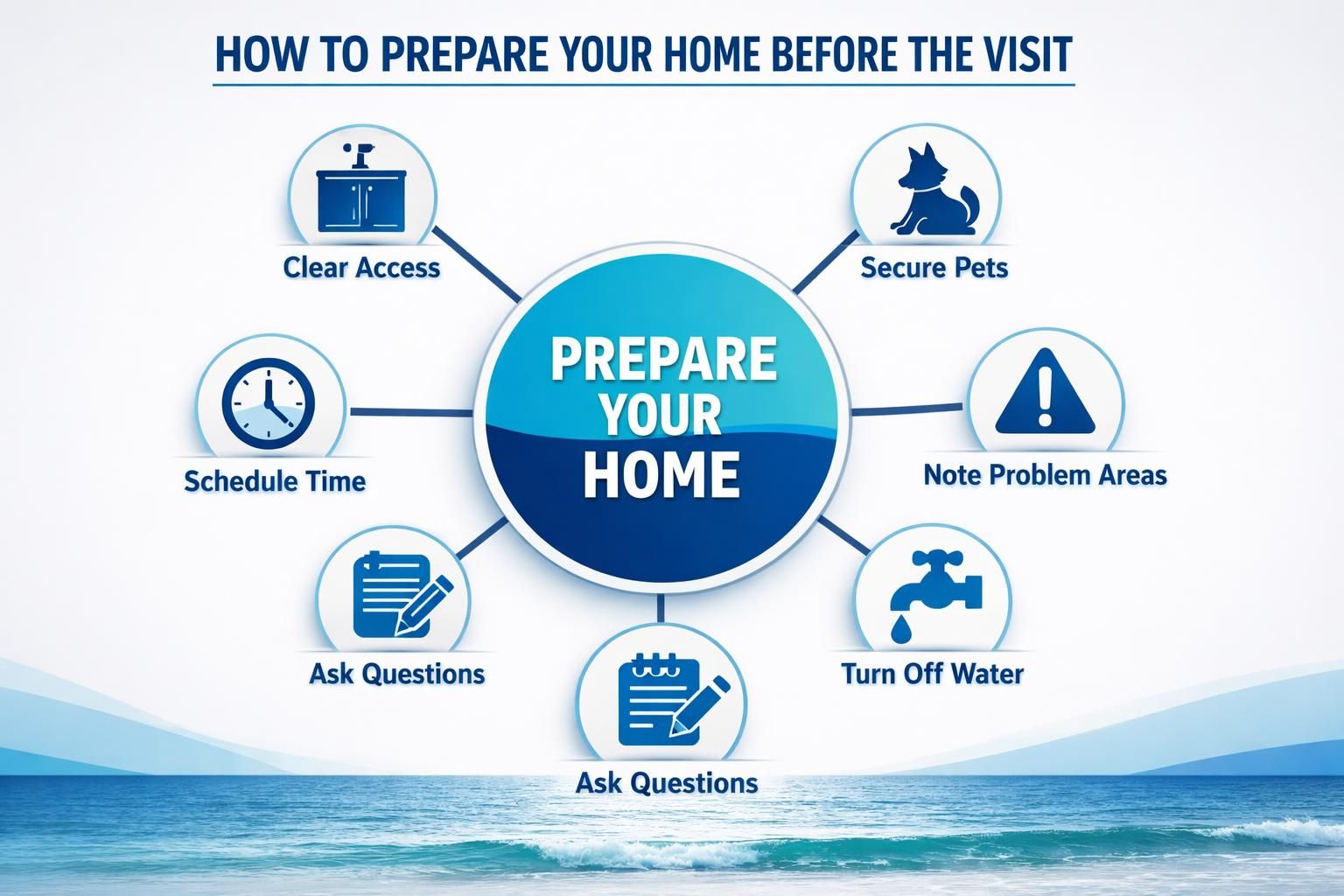 HOW TO PREPARE YOUR HOME BEFORE THE VISIT

Clear Access

Secure Pets

PREPARE YOUR HOME

Schedule Time

Note Problem Areas

Ask Questions

Turn Off Water

Ask Questions